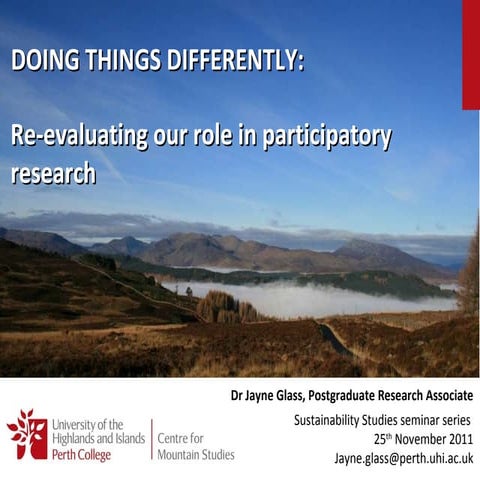 DOING THINGS DIFFERENTLY:

Re-evaluating our role in participatory research

Dr Jayne Glass, Postgraduate Research Associate

University of the Highlands and Islands
Perth College

Centre for Mountain Studies

Sustainability Studies seminar series
25$^{th}$ November 2011
Jayne.glass@perth.uhi.ac.uk